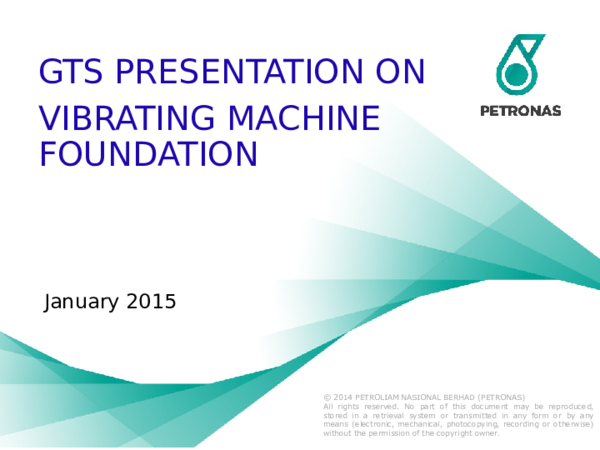 GTS PRESENTATION ON

VIBRATING MACHINE FOUNDATION

PETRONAS

January 2015

© 2014 PETROLIAM NASIONAL BERHAD (PETRONAS)
All rights reserved. No part of this document may be reproduced, stored in a retrieval system or transmitted in any form or by any means (electronic, mechanical, photocopying, recording or otherwise) without the permission of the copyright owner.